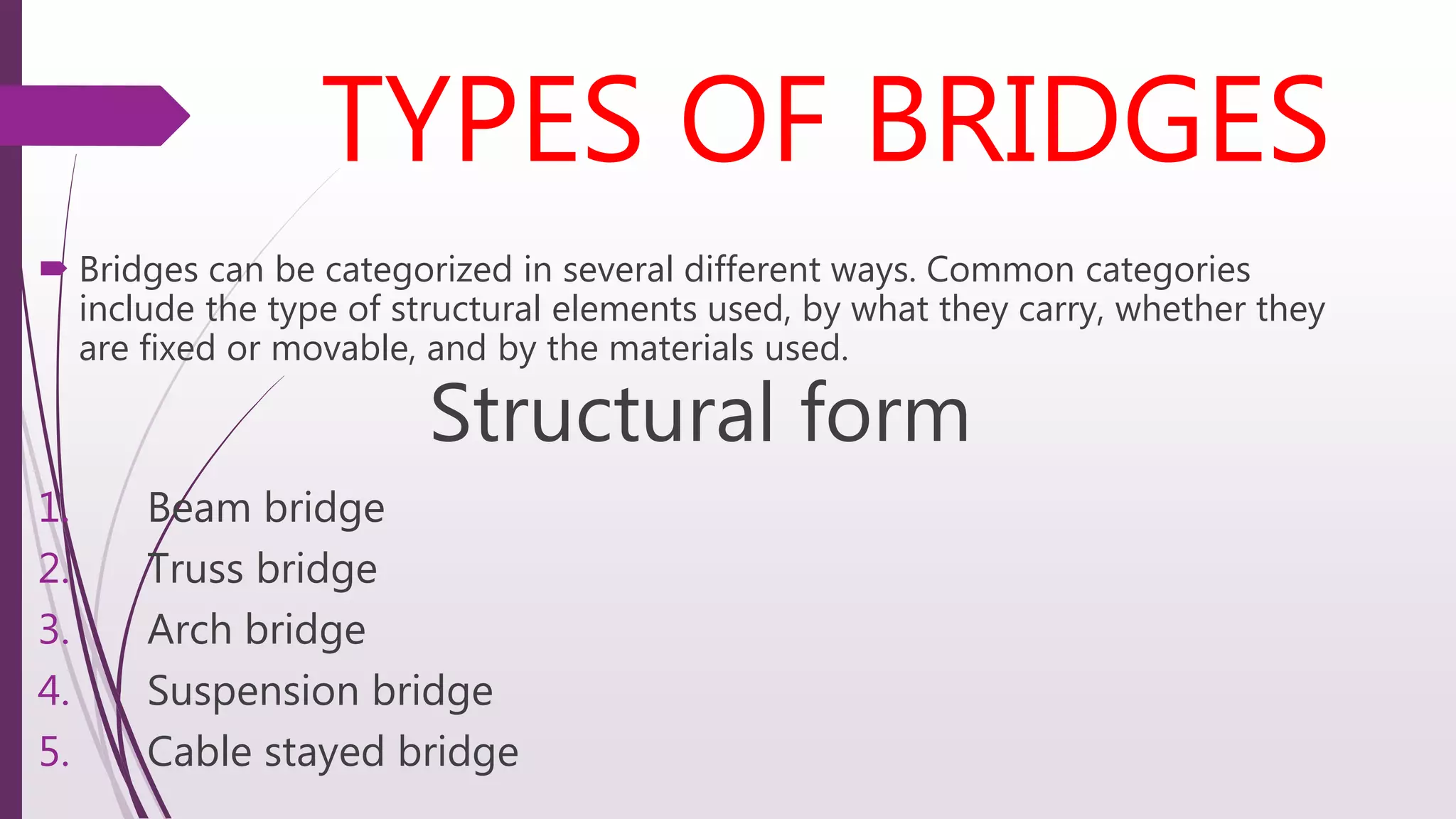 TYPES OF BRIDGES

Bridges can be categorized in several different ways. Common categories include the type of structural elements used, by what they carry, whether they are fixed or movable, and by the materials used.

Structural form

1. Beam bridge
2. Truss bridge
3. Arch bridge
4. Suspension bridge
5. Cable stayed bridge